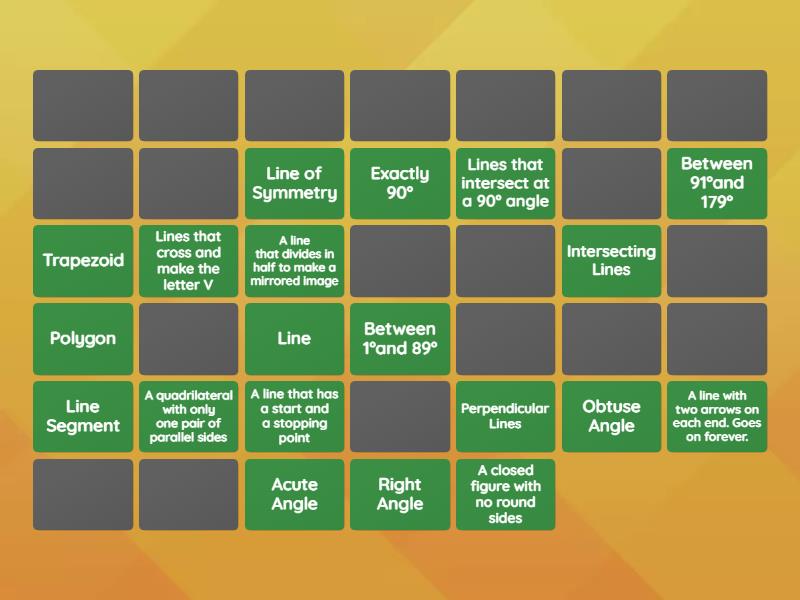 Line of Symmetry

Exactly 90°

Lines that intersect at a 90° angle

Between 91°and 179°

Trapezoid

Lines that cross and make the letter V

A line that divides in half to make a mirrored image

Intersecting Lines

Polygon

Line

Between 1°and 89°

Line Segment

A quadrilateral with only one pair of parallel sides

A line that has a start and a stopping point

Perpendicular Lines

Obtuse Angle

A line with two arrows on each end. Goes on forever.

Acute Angle

Right Angle

A closed figure with no round sides